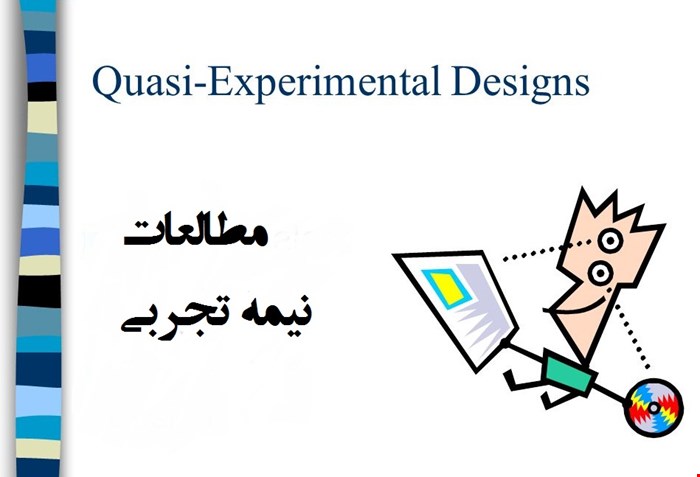 Quasi-Experimental Designs

مطالعات
نیمه تجربی